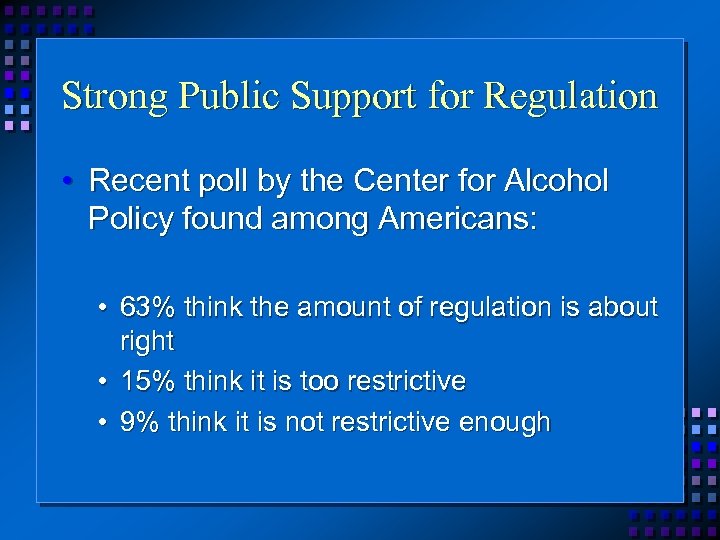 Strong Public Support for Regulation

• Recent poll by the Center for Alcohol Policy found among Americans:

• 63% think the amount of regulation is about right
• 15% think it is too restrictive
• 9% think it is not restrictive enough